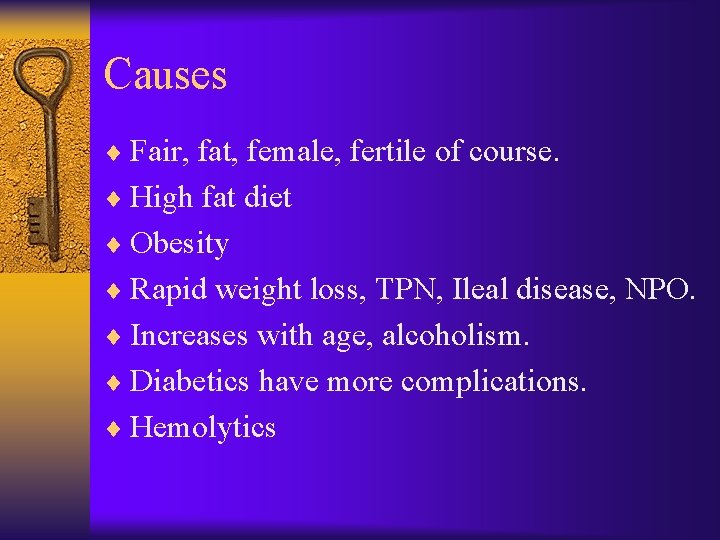 Causes

♦ Fair, fat, female, fertile of course.
♦ High fat diet
♦ Obesity
♦ Rapid weight loss, TPN, Ileal disease, NPO.
♦ Increases with age, alcoholism.
♦ Diabetics have more complications.
♦ Hemolytics